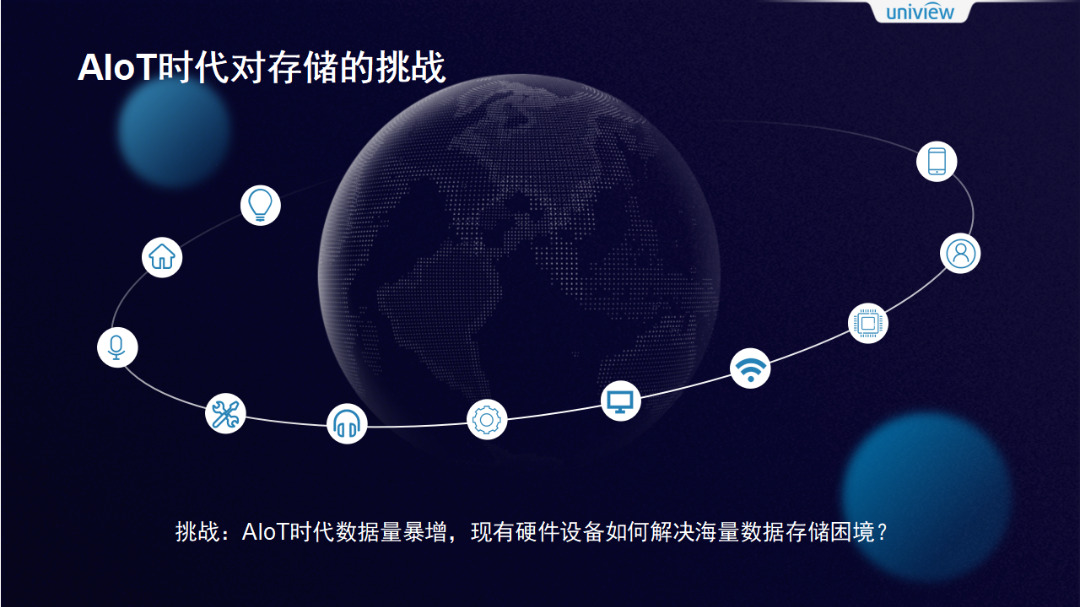 uniview

AIoT时代对存储的挑战

挑战：AIoT时代数据量暴增，现有硬件设备如何解决海量数据存储困境？